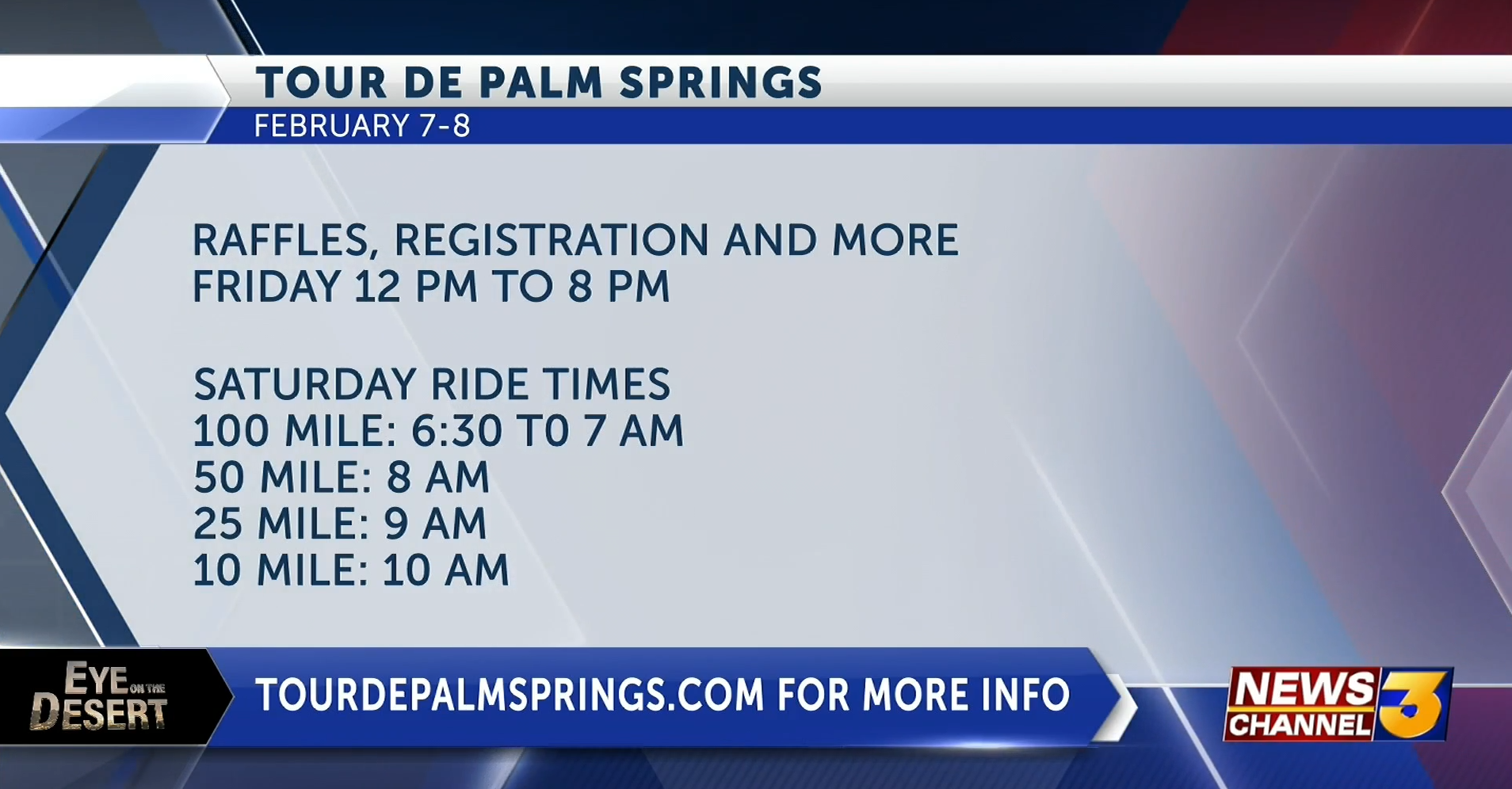 TOUR DE PALM SPRINGS
FEBRUARY 7-8

RAFFLES, REGISTRATION AND MORE
FRIDAY 12 PM TO 8 PM

SATURDAY RIDE TIMES
100 MILE: 6:30 T0 7 AM
50 MILE: 8 AM
25 MILE: 9 AM
10 MILE: 10 AM

EYE ON THE DESERT

TOURDEPALMSPRINGS.COM FOR MORE INFO

NEWS CHANNEL 3